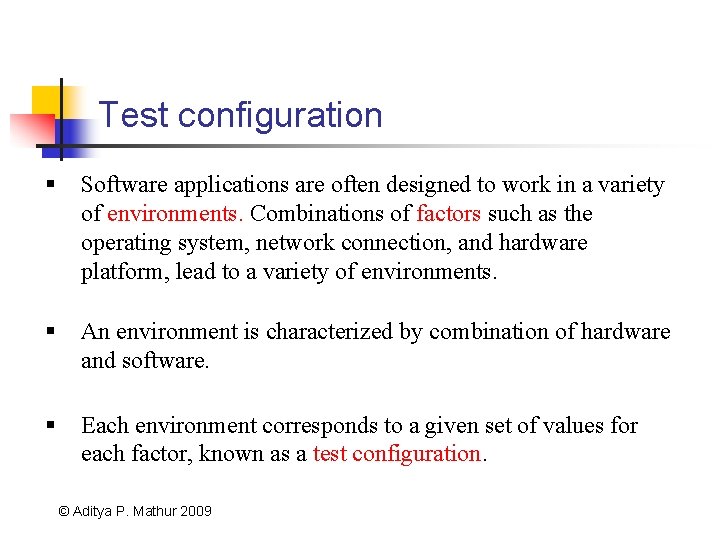 Test configuration

▪ Software applications are often designed to work in a variety of environments. Combinations of factors such as the operating system, network connection, and hardware platform, lead to a variety of environments.

▪ An environment is characterized by combination of hardware and software.

▪ Each environment corresponds to a given set of values for each factor, known as a test configuration.

© Aditya P. Mathur 2009